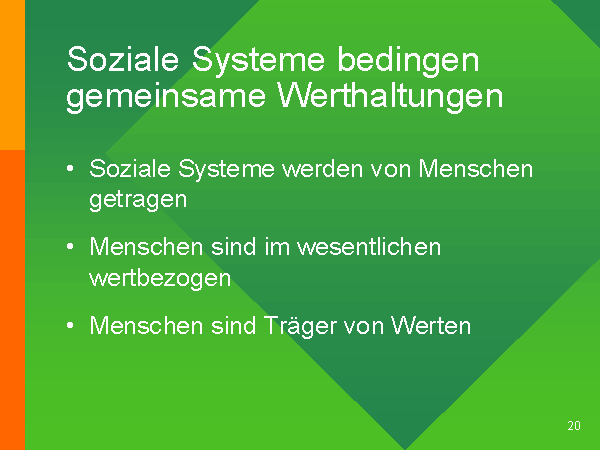 Soziale Systeme bedingen gemeinsame Werthaltungen

• Soziale Systeme werden von Menschen getragen

• Menschen sind im wesentlichen wertbezogen

• Menschen sind Träger von Werten

20